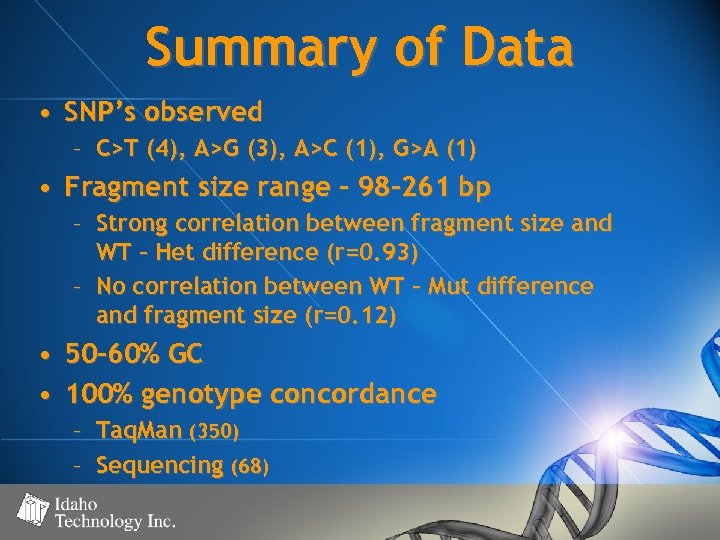 Summary of Data

• SNP's observed
  – C>T (4), A>G (3), A>C (1), G>A (1)
• Fragment size range – 98–261 bp
  – Strong correlation between fragment size and WT – Het difference (r=0.93)
  – No correlation between WT – Mut difference and fragment size (r=0.12)
• 50–60% GC
• 100% genotype concordance
  – TaqMan (350)
  – Sequencing (68)

Idaho Technology Inc.